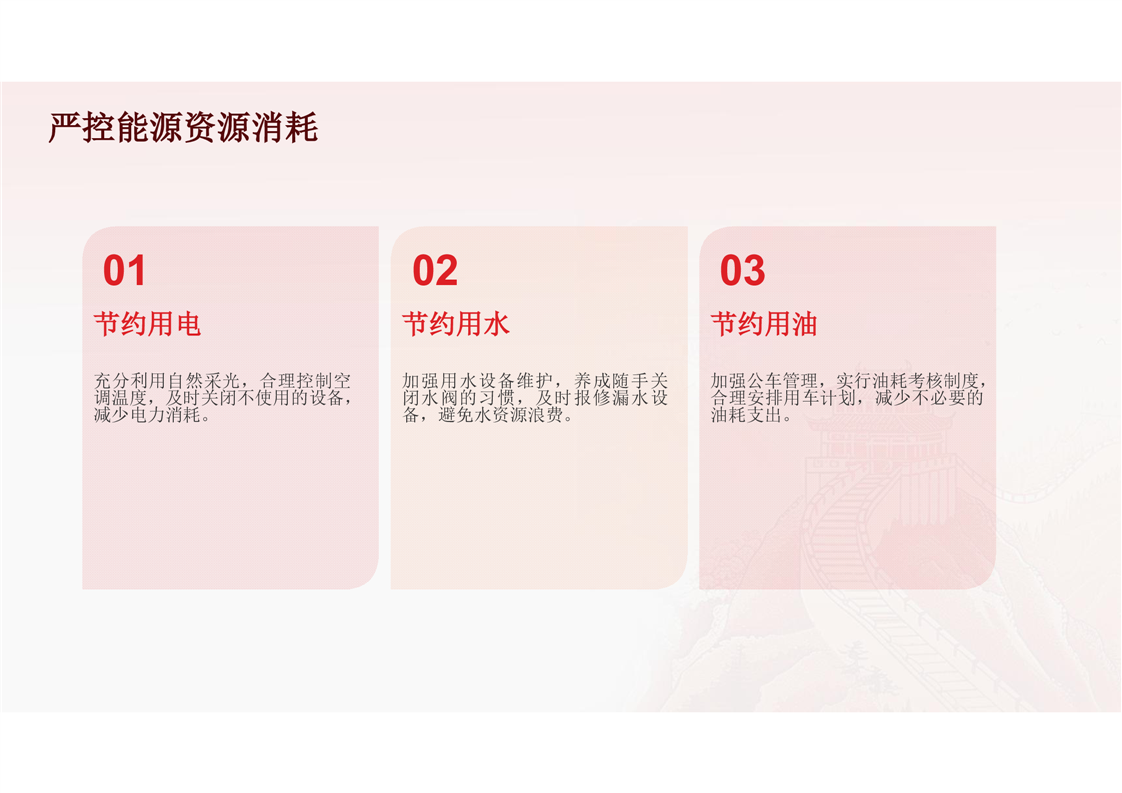 严控能源资源消耗

01

节约用电

充分利用自然采光，合理控制空调温度，及时关闭不使用的设备，减少电力消耗。

02

节约用水

加强用水设备维护，养成随手关闭水阀的习惯，及时报修漏水设备，避免水资源浪费。

03

节约用油

加强公车管理，实行油耗考核制度，合理安排用车计划，减少不必要的油耗支出。